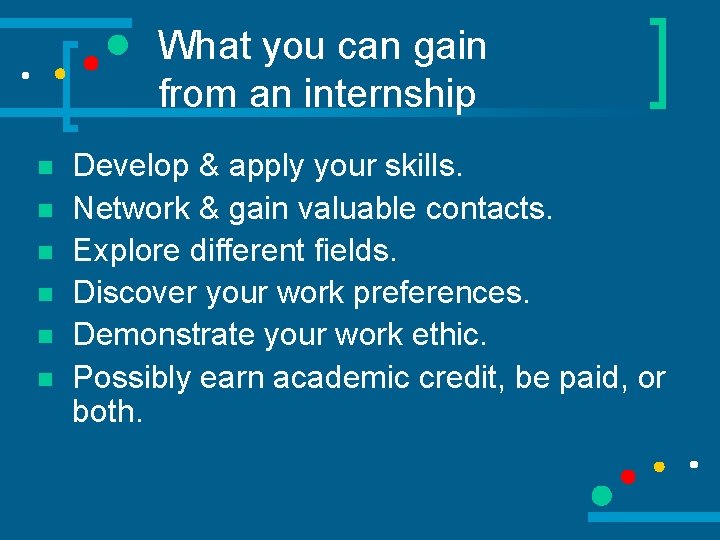 What you can gain from an internship

- Develop & apply your skills.
- Network & gain valuable contacts.
- Explore different fields.
- Discover your work preferences.
- Demonstrate your work ethic.
- Possibly earn academic credit, be paid, or both.